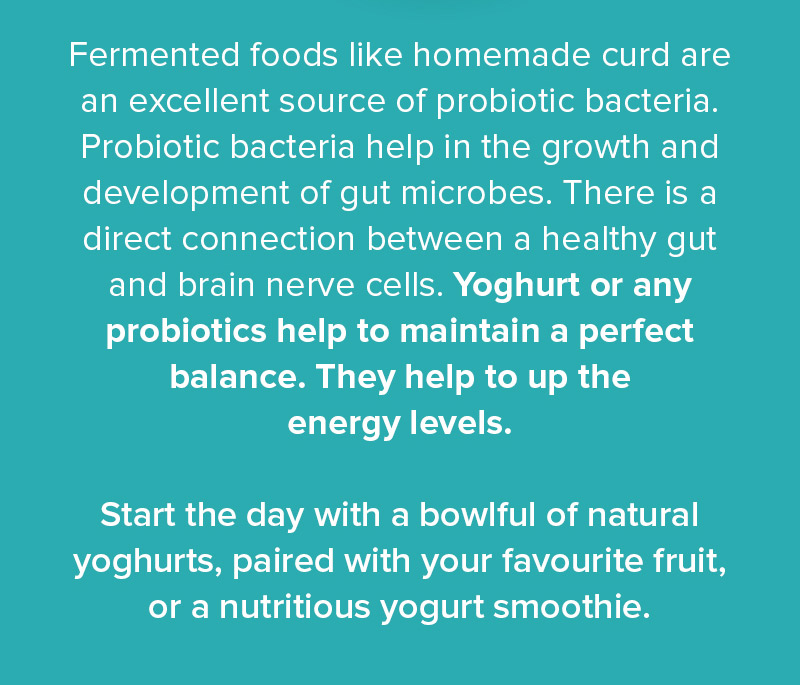 Fermented foods like homemade curd are an excellent source of probiotic bacteria. Probiotic bacteria help in the growth and development of gut microbes. There is a direct connection between a healthy gut and brain nerve cells. Yoghurt or any probiotics help to maintain a perfect balance. They help to up the energy levels.

Start the day with a bowlful of natural yoghurts, paired with your favourite fruit, or a nutritious yogurt smoothie.